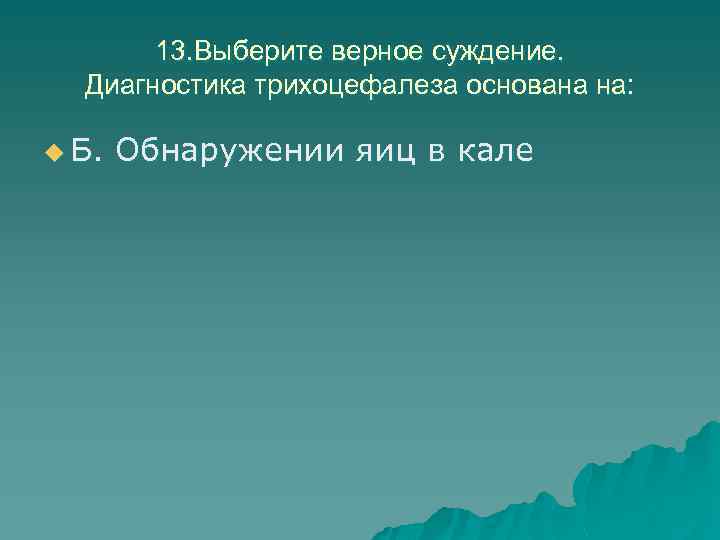 13.Выберите верное суждение. Диагностика трихоцефалеза основана на:

Б. Обнаружении яиц в кале